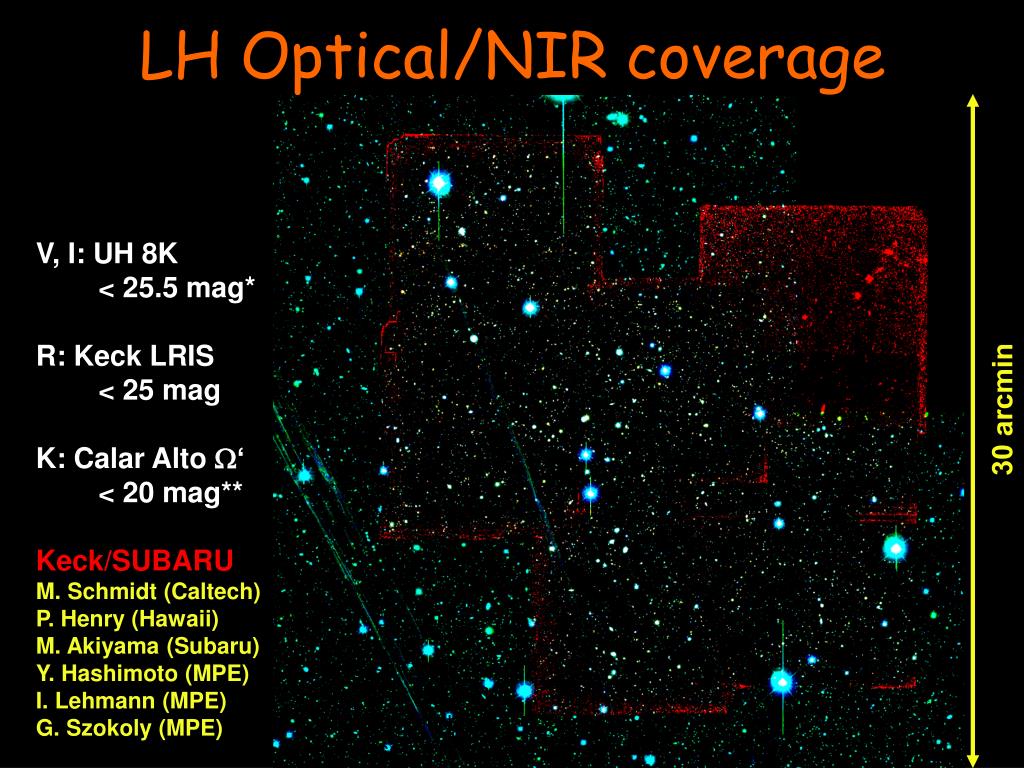 LH Optical/NIR coverage

V, I: UH 8K
< 25.5 mag*

R: Keck LRIS
< 25 mag

K: Calar Alto $\Omega$‘
< 20 mag**

Keck/SUBARU
M. Schmidt (Caltech)
P. Henry (Hawaii)
M. Akiyama (Subaru)
Y. Hashimoto (MPE)
I. Lehmann (MPE)
G. Szokoly (MPE)

30 arcmin